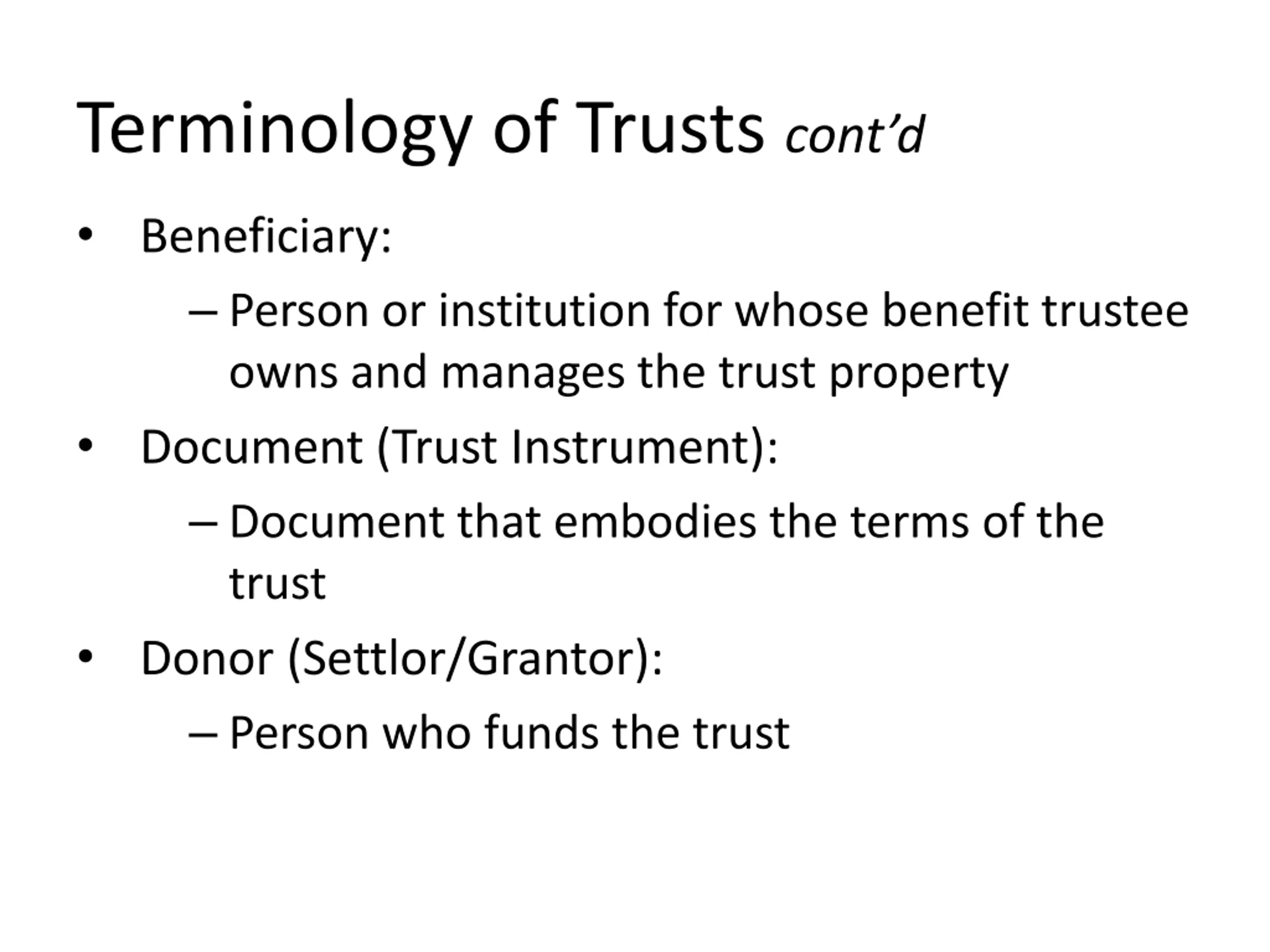 Terminology of Trusts cont’d

• Beneficiary:
– Person or institution for whose benefit trustee owns and manages the trust property
• Document (Trust Instrument):
– Document that embodies the terms of the trust
• Donor (Settlor/Grantor):
– Person who funds the trust